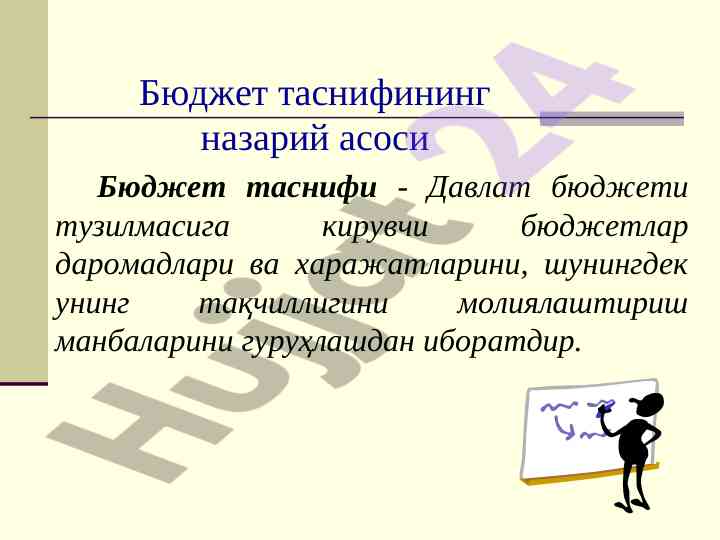 Бюджет таснифининг назарий асоси

Бюджет таснифи - Давлат бюджети тузилмасига кирувчи бюджетлар даромадлари ва харажатларини, шунингдек унинг тақчиллигини молиялаштириш манбаларини гуруҳлашдан иборатдир.

Hujjat24